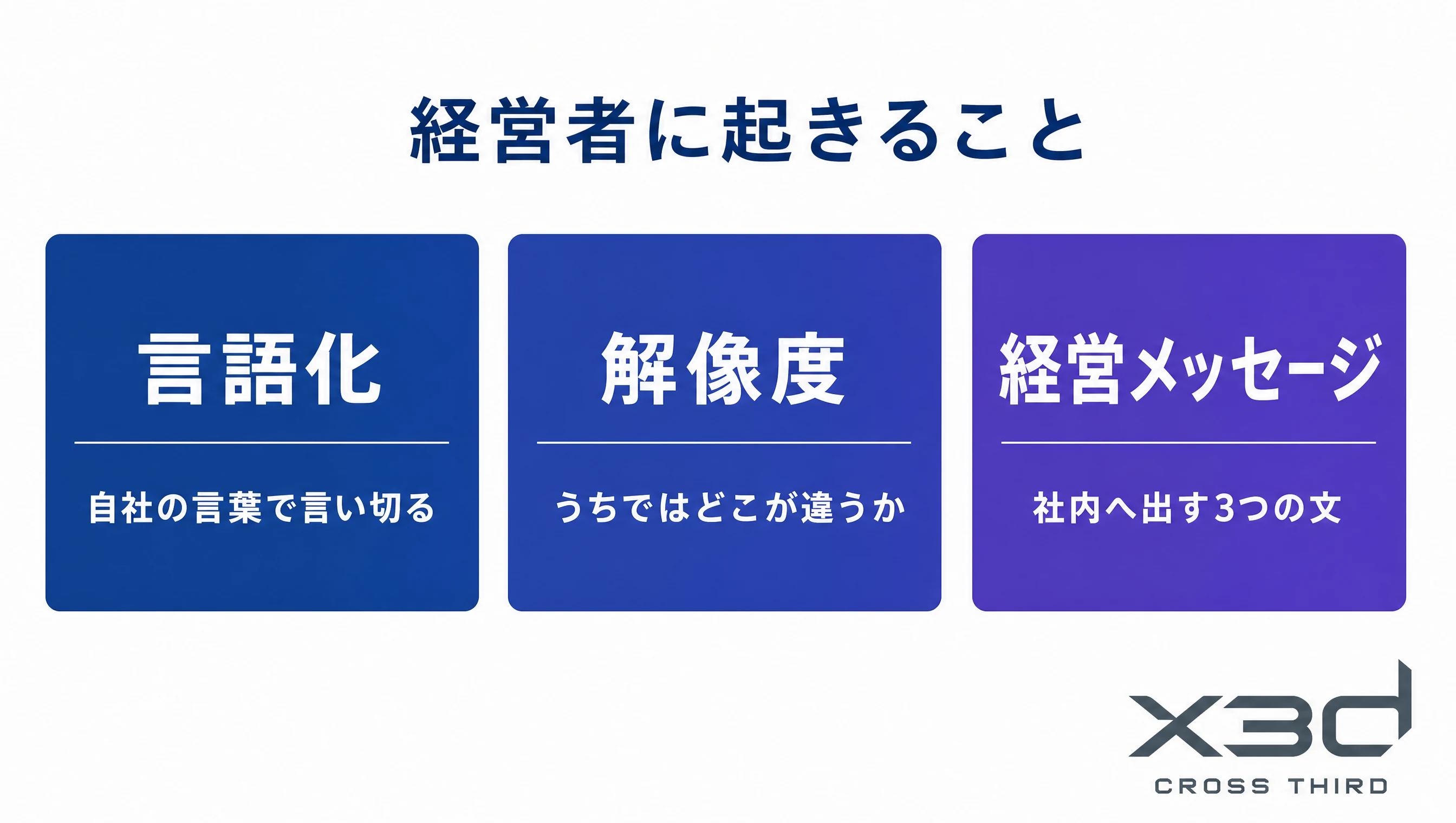 経営者に起きること

言語化

自社の言葉で言い切る

解像度

うちではどこが違うか

経営メッセージ

社内へ出す3つの文

x3d
CROSS THIRD